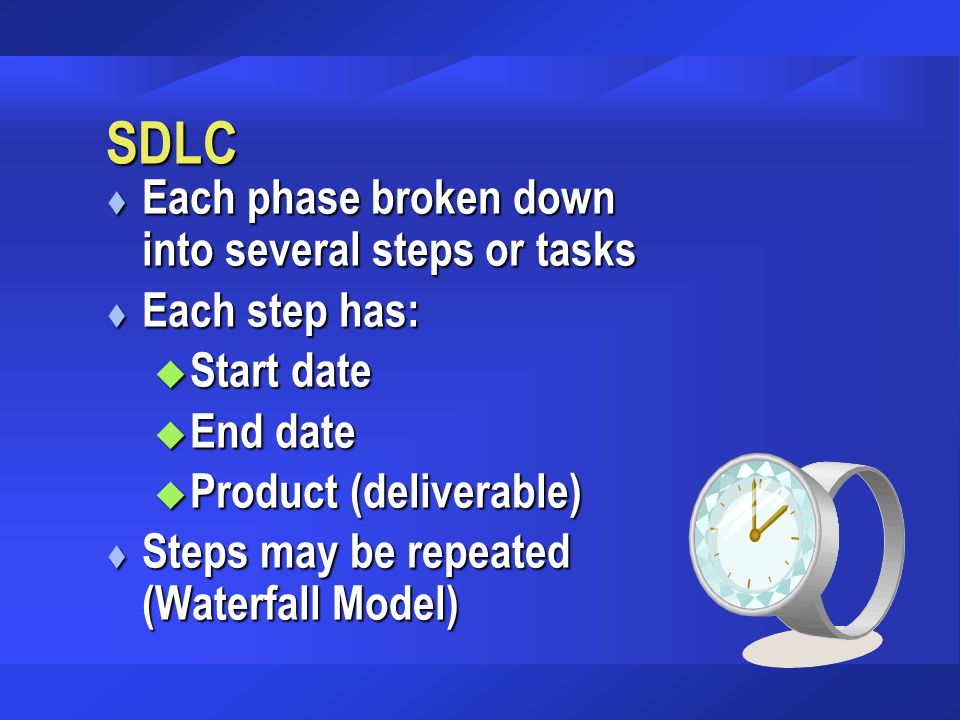 SDLC

♦ Each phase broken down into several steps or tasks

♦ Each step has:

◆ Start date

◆ End date

◆ Product (deliverable)

♦ Steps may be repeated (Waterfall Model)